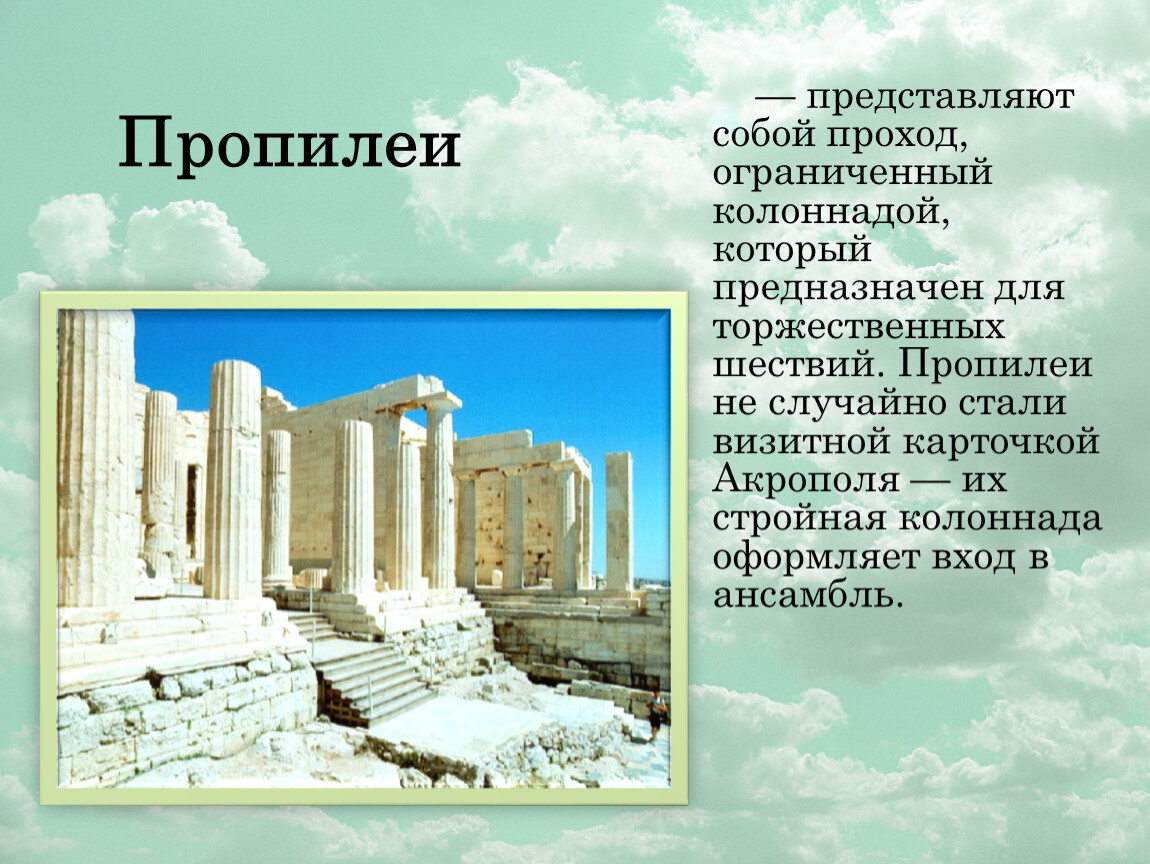 Пропилеи

— представляют собой проход, ограниченный колоннадой, который предназначен для торжественных шествий. Пропилеи не случайно стали визитной карточкой Акрополя — их стройная колоннада оформляет вход в ансамбль.